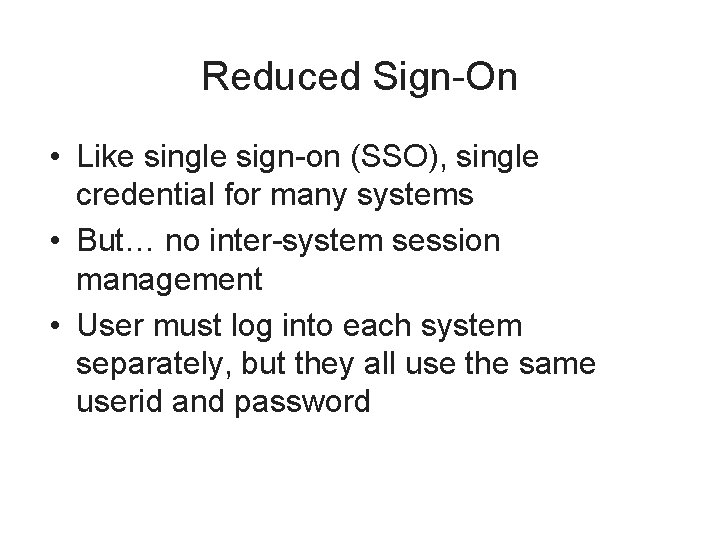 Reduced Sign-On

• Like single sign-on (SSO), single credential for many systems
• But… no inter-system session management
• User must log into each system separately, but they all use the same userid and password